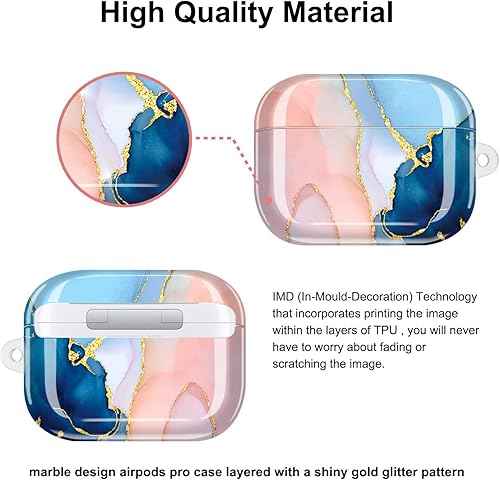 High Quality Material

IMD (In-Mould-Decoration) Technology that incorporates printing the image within the layers of TPU , you will never have to worry about fading or scratching the image.

marble design airpods pro case layered with a shiny gold glitter pattern